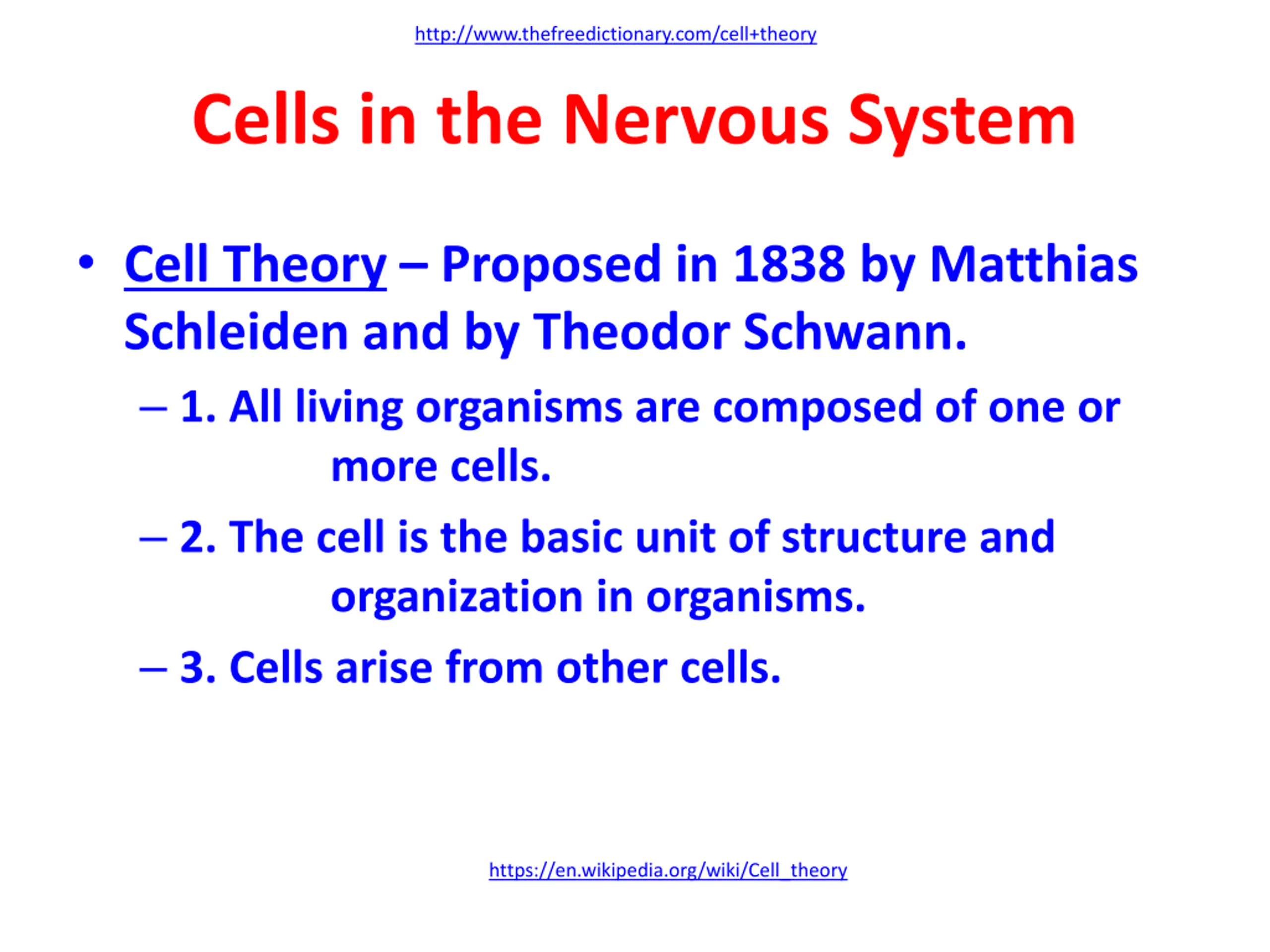 http://www.thefreedictionary.com/cell+theory

Cells in the Nervous System

• Cell Theory – Proposed in 1838 by Matthias Schleiden and by Theodor Schwann.

– 1. All living organisms are composed of one or more cells.

– 2. The cell is the basic unit of structure and organization in organisms.

– 3. Cells arise from other cells.

https://en.wikipedia.org/wiki/Cell_theory